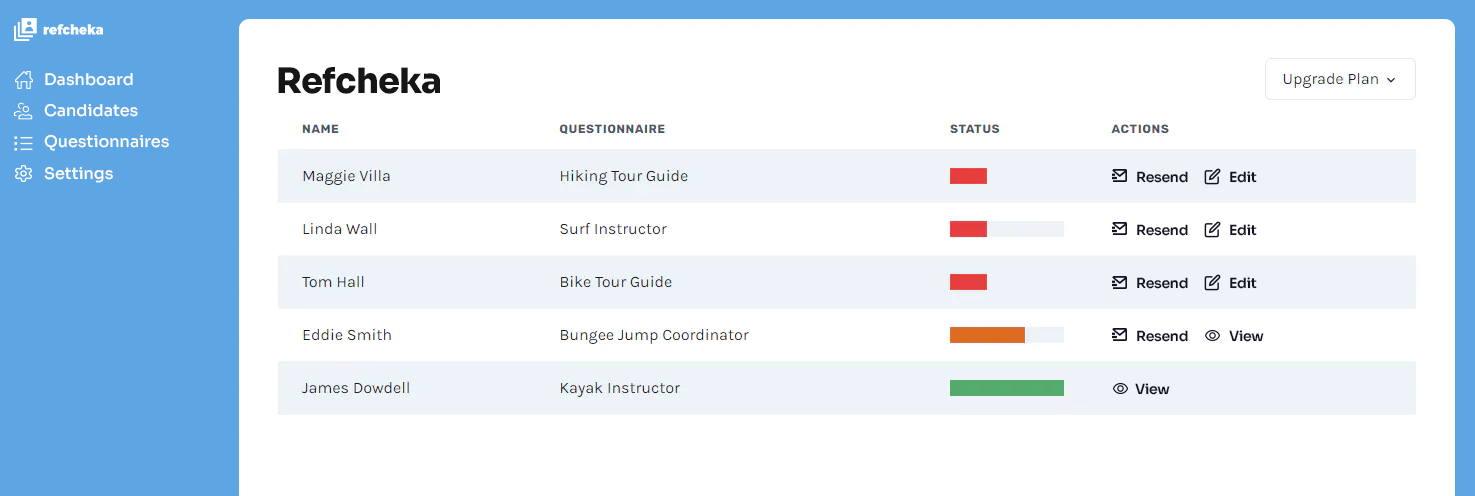 refcheka

Dashboard
Candidates
Questionnaires
Settings

Refcheka

Upgrade Plan

| NAME | QUESTIONNAIRE | STATUS | ACTIONS |
|---|---|---|---|
| Maggie Villa | Hiking Tour Guide | | Resend Edit |
| Linda Wall | Surf Instructor | | Resend Edit |
| Tom Hall | Bike Tour Guide | | Resend Edit |
| Eddie Smith | Bungee Jump Coordinator | | Resend View |
| James Dowdell | Kayak Instructor | | View |